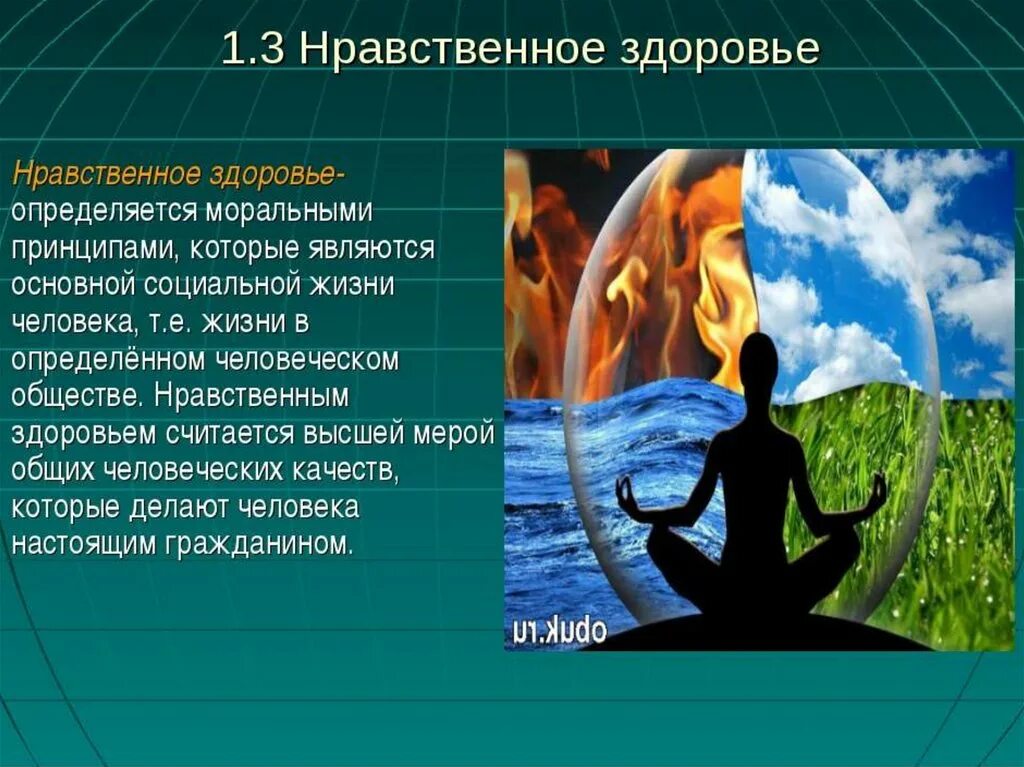 1.3 Нравственное здоровье

Нравственное здоровье- определяется моральными принципами, которые являются основной социальной жизни человека, т.е. жизни в определённом человеческом обществе. Нравственным здоровьем считается высшей мерой общих человеческих качеств, которые делают человека настоящим гражданином.

obuk.ru